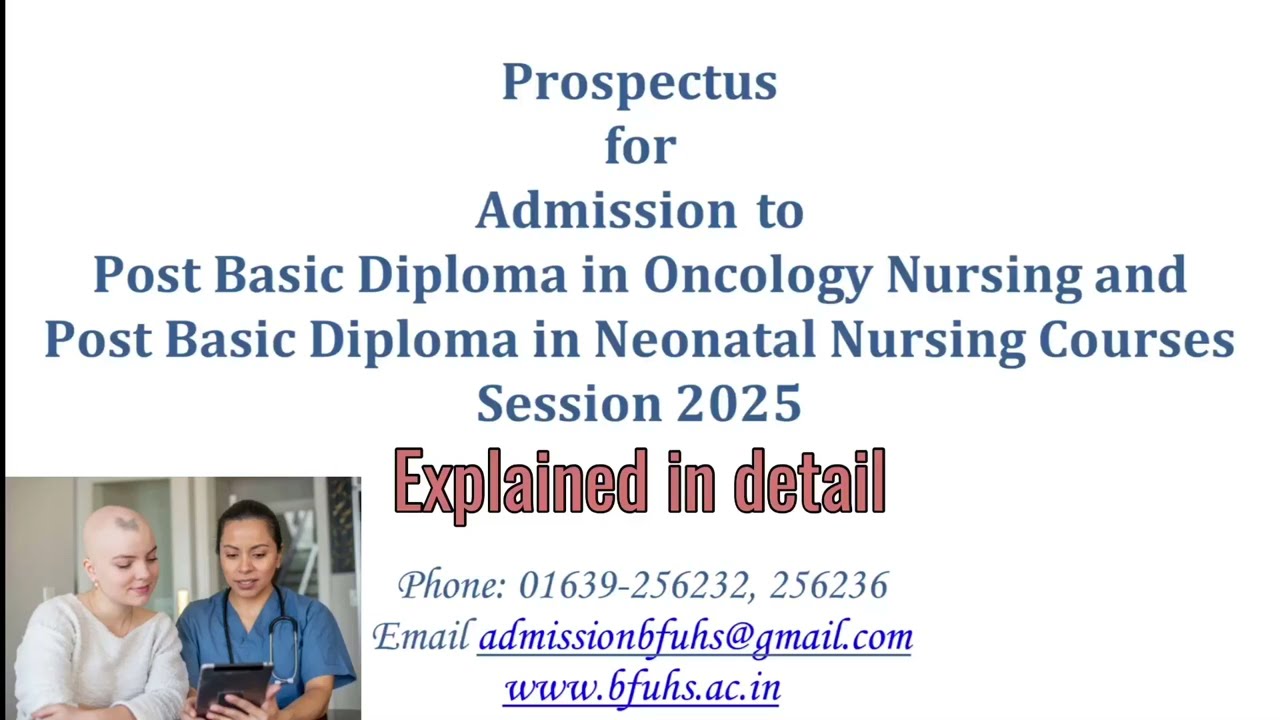 Prospectus
for
Admission to
Post Basic Diploma in Oncology Nursing and
Post Basic Diploma in Neonatal Nursing Courses
Session 2025

Explained in detail

Phone: 01639-256232, 256236
Email admissionbfuhs@gmail.com
www.bfuhs.ac.in